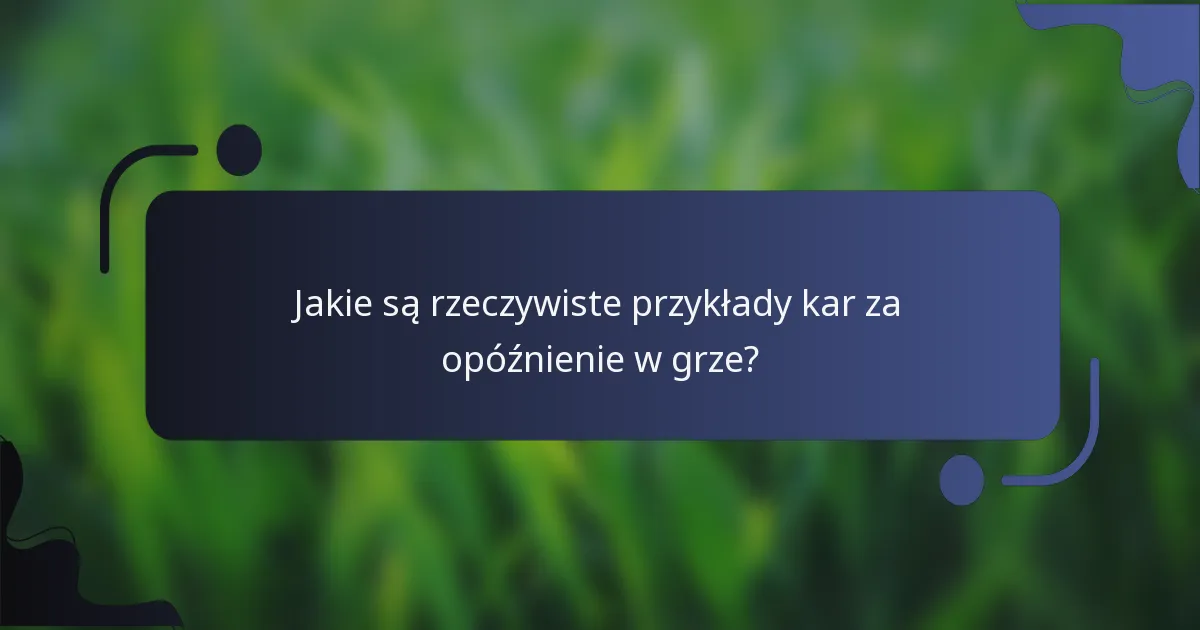 Jakie są rzeczywiste przykłady kar za opóźnienie w grze?